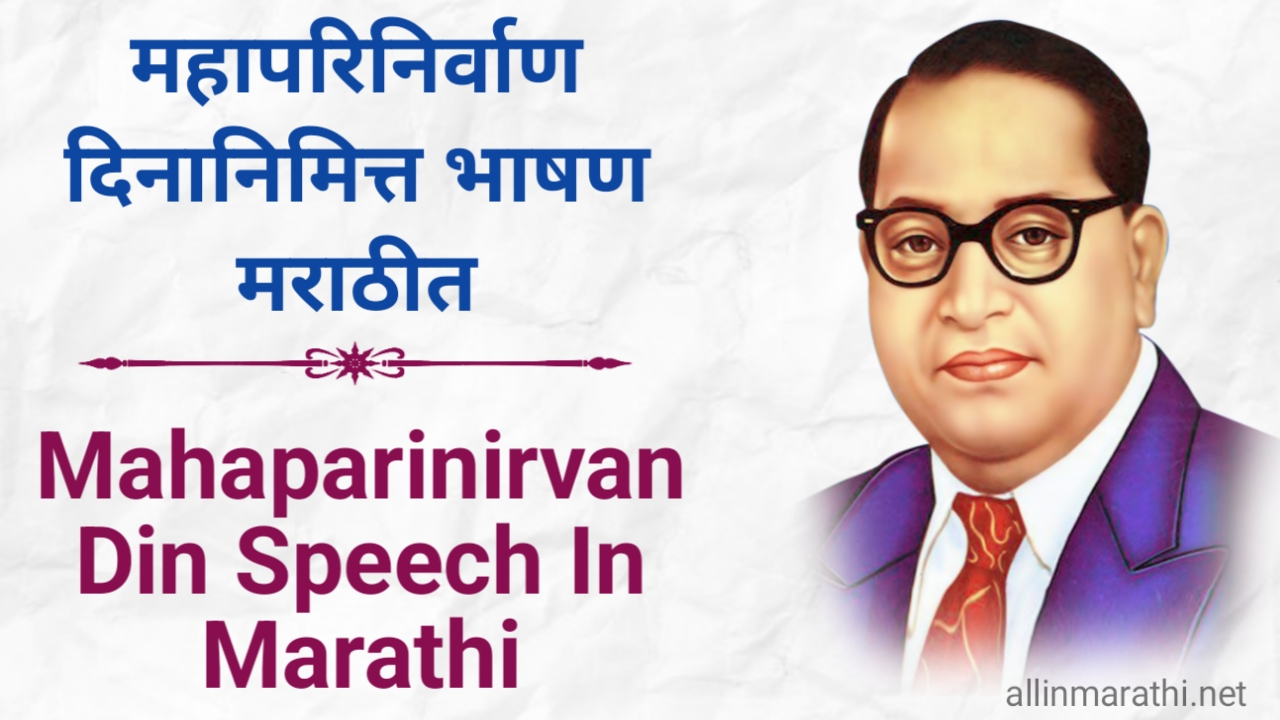 महापरिनिर्वाण दिनानिमित्त भाषण मराठीत

Mahaparinirvan Din Speech In Marathi

allinmarathi.net